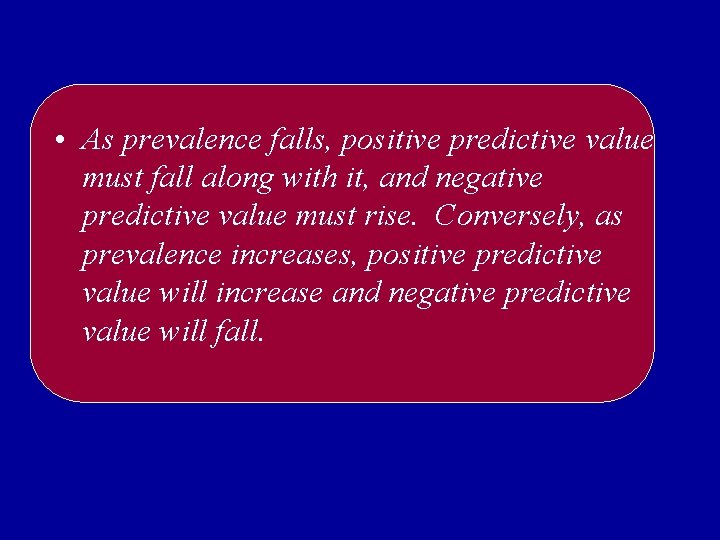 • As prevalence falls, positive predictive value must fall along with it, and negative predictive value must rise. Conversely, as prevalence increases, positive predictive value will increase and negative predictive value will fall.